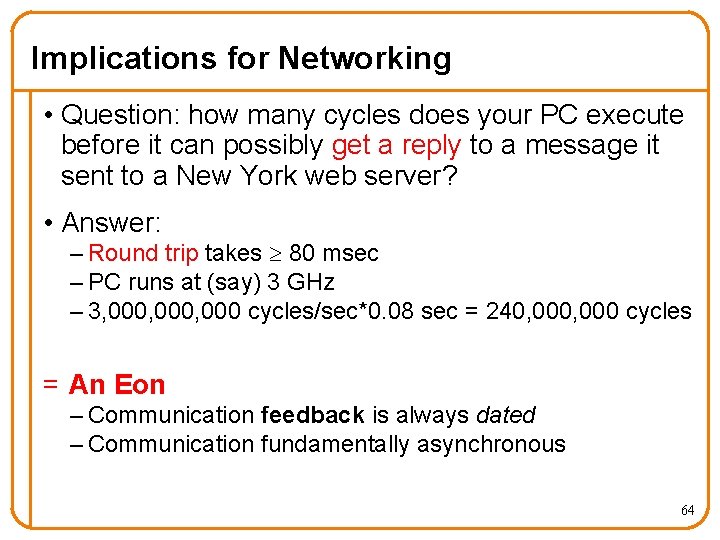 Implications for Networking

• Question: how many cycles does your PC execute before it can possibly get a reply to a message it sent to a New York web server?

• Answer:
– Round trip takes $\geq$ 80 msec
– PC runs at (say) 3 GHz
– 3,000,000,000 cycles/sec*0.08 sec = 240,000,000 cycles

= An Eon
– Communication feedback is always dated
– Communication fundamentally asynchronous

64